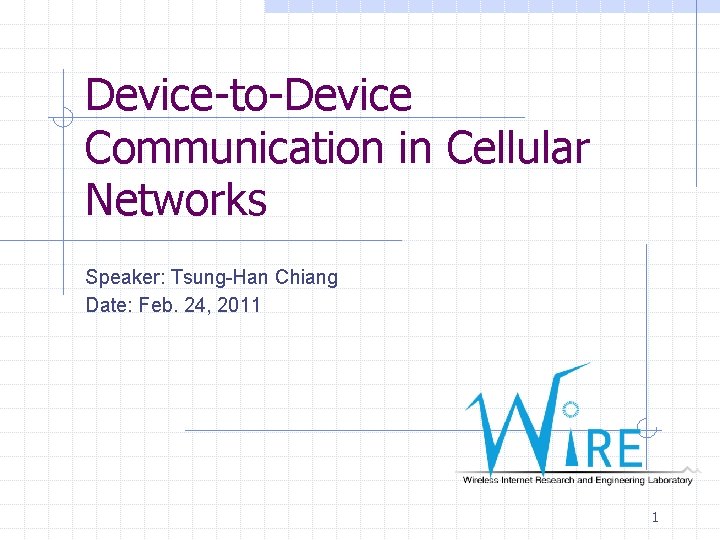 Device-to-Device Communication in Cellular Networks

Speaker: Tsung-Han Chiang
Date: Feb. 24, 2011

WIRE
Wireless Internet Research and Engineering Laboratory

1